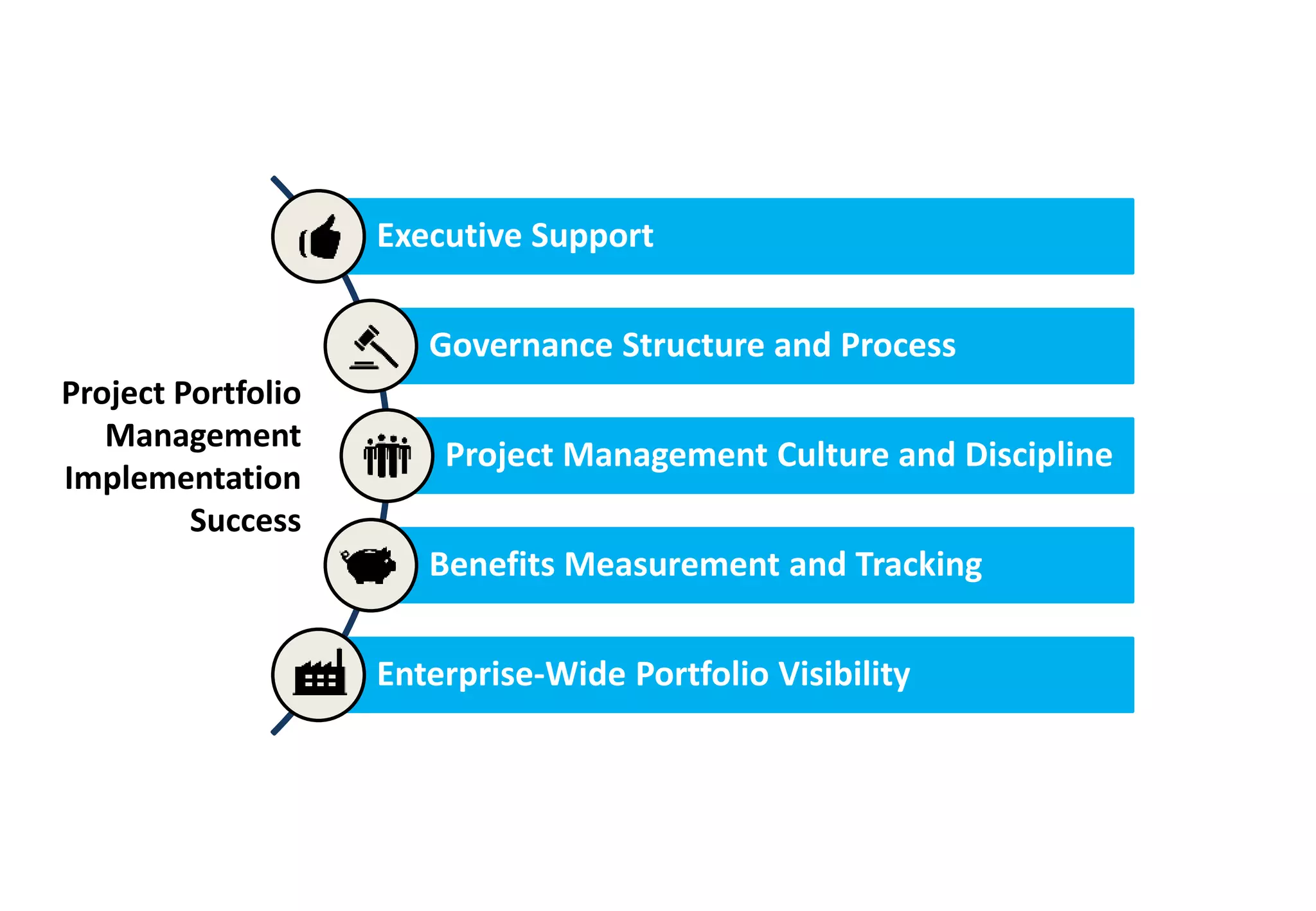 Project Portfolio Management Implementation Success

Executive Support

Governance Structure and Process

Project Management Culture and Discipline

Benefits Measurement and Tracking

Enterprise-Wide Portfolio Visibility